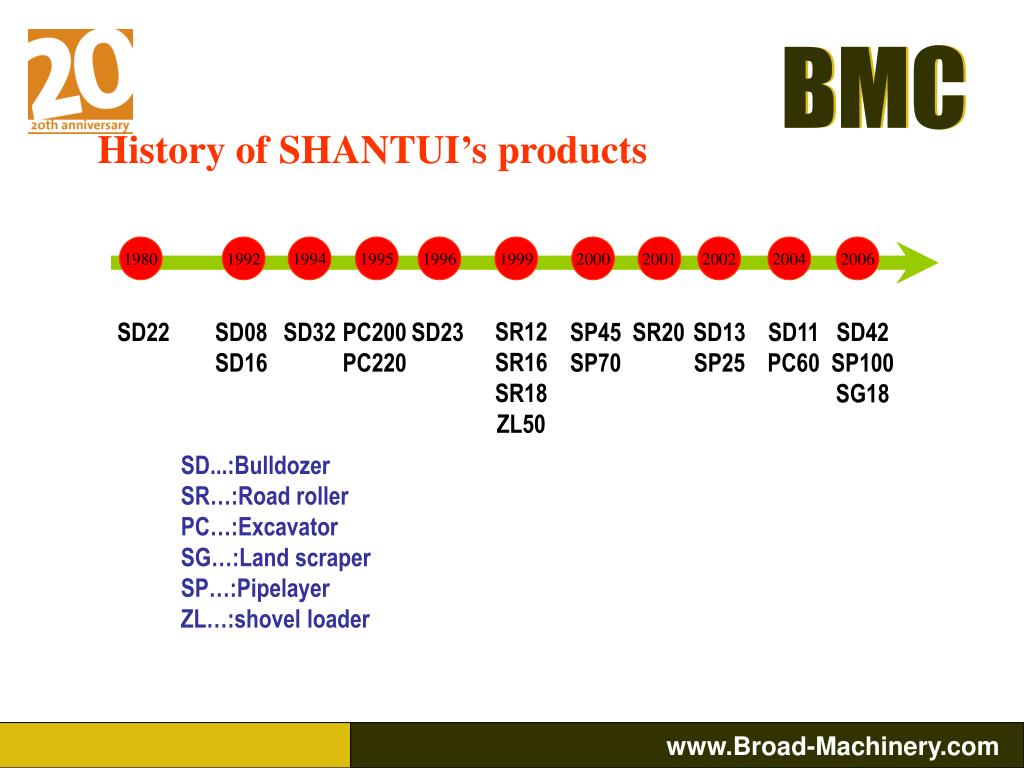 20
20th anniversary

BMC

History of SHANTUI's products

1980 1992 1994 1995 1996 1999 2000 2001 2002 2004 2006

SD22 SD08 SD16 SD32 PC200 PC220 SD23 SR12 SR16 SR18 ZL50 SP45 SP70 SR20 SD13 SP25 SD11 PC60 SD42 SP100 SG18

SD...:Bulldozer
SR…:Road roller
PC…:Excavator
SG…:Land scraper
SP…:Pipelayer
ZL…:shovel loader

www.Broad-Machinery.com